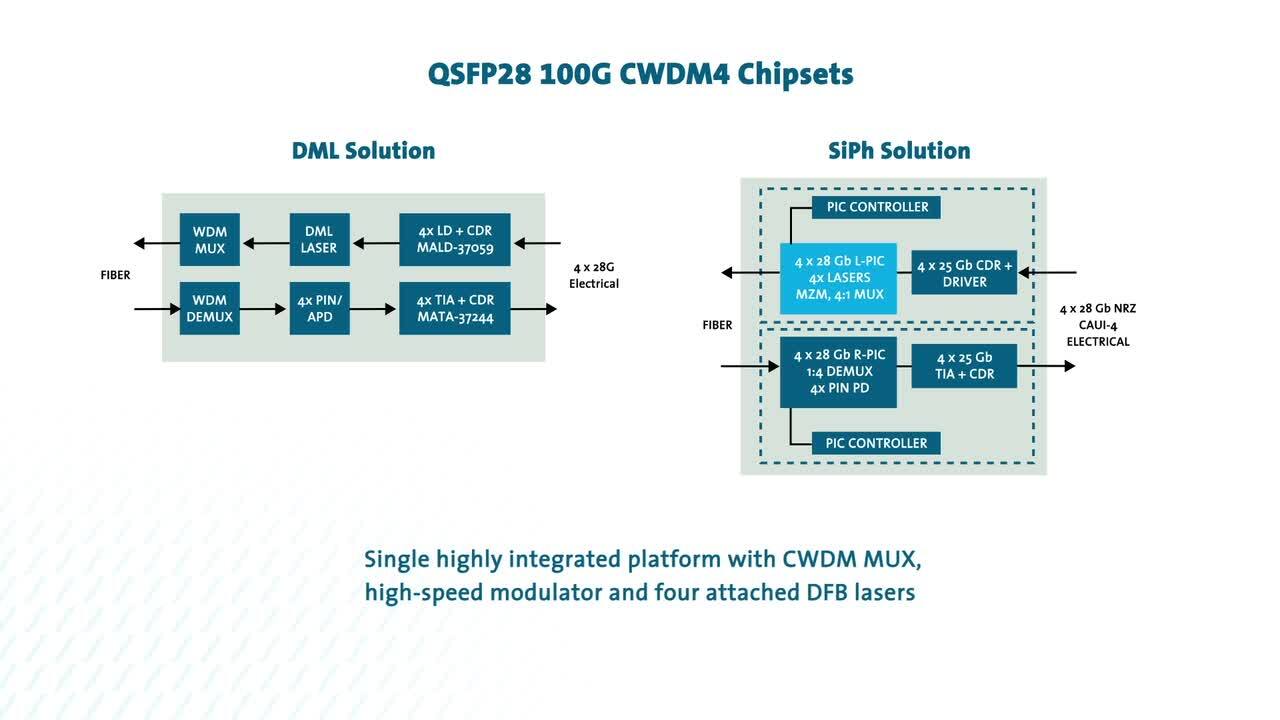 QSFP28 100G CWDM4 Chipsets

DML Solution

WDM MUX

DML LASER

4x LD + CDR MALD-37059

FIBER

4 x 28G Electrical

WDM DEMUX

4x PIN/ APD

4x TIA + CDR MATA-37244

SiPh Solution

PIC CONTROLLER

4 x 28 Gb L-PIC 4x LASERS MZM, 4:1 MUX

4 x 25 Gb CDR + DRIVER

FIBER

4 x 28 Gb NRZ CAUI-4 ELECTRICAL

4 x 28 Gb R-PIC 1:4 DEMUX 4x PIN PD

4 x 25 Gb TIA + CDR

PIC CONTROLLER

Single highly integrated platform with CWDM MUX, high-speed modulator and four attached DFB lasers